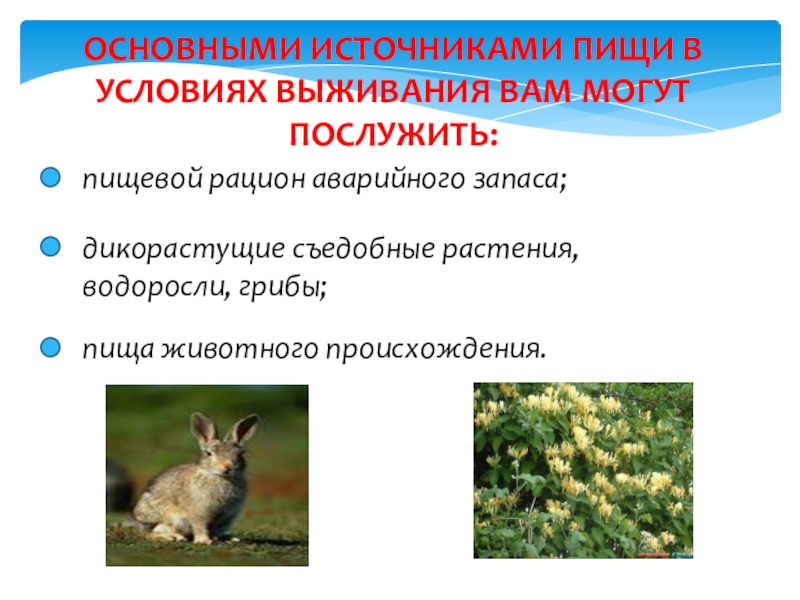 ОСНОВНЫМИ ИСТОЧНИКАМИ ПИЩИ В УСЛОВИЯХ ВЫЖИВАНИЯ ВАМ МОГУТ ПОСЛУЖИТЬ:

пищевой рацион аварийного запаса;

дикорастущие съедобные растения, водоросли, грибы;

пища животного происхождения.